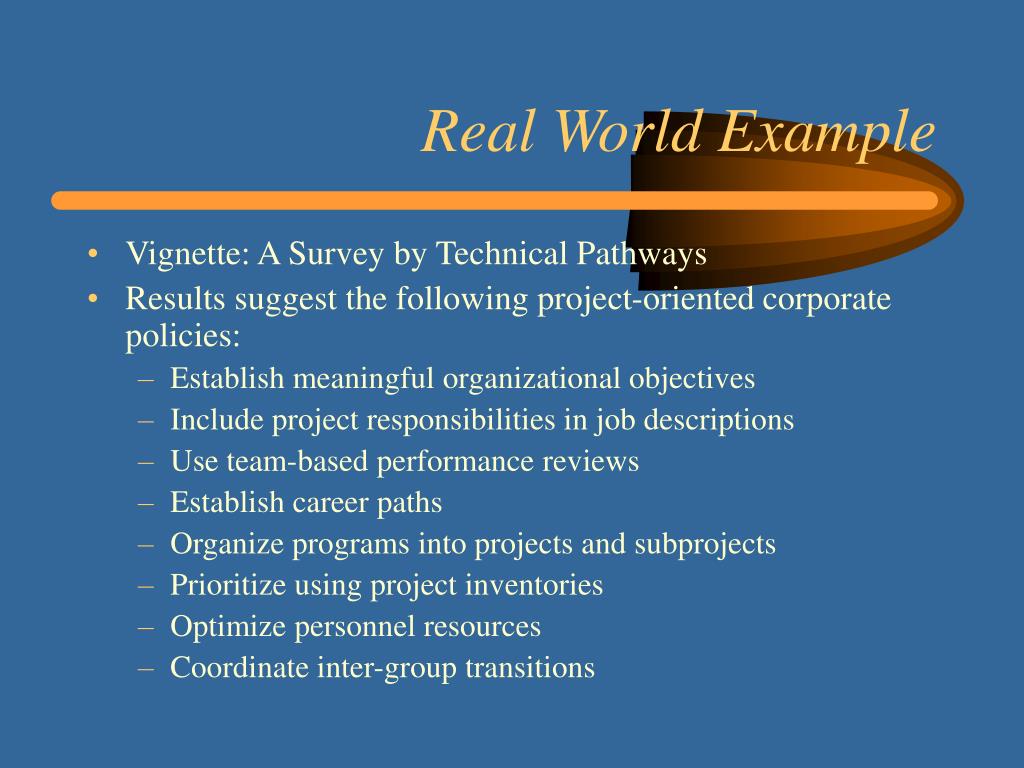 Real World Example

• Vignette: A Survey by Technical Pathways
• Results suggest the following project-oriented corporate policies:
– Establish meaningful organizational objectives
– Include project responsibilities in job descriptions
– Use team-based performance reviews
– Establish career paths
– Organize programs into projects and subprojects
– Prioritize using project inventories
– Optimize personnel resources
– Coordinate inter-group transitions